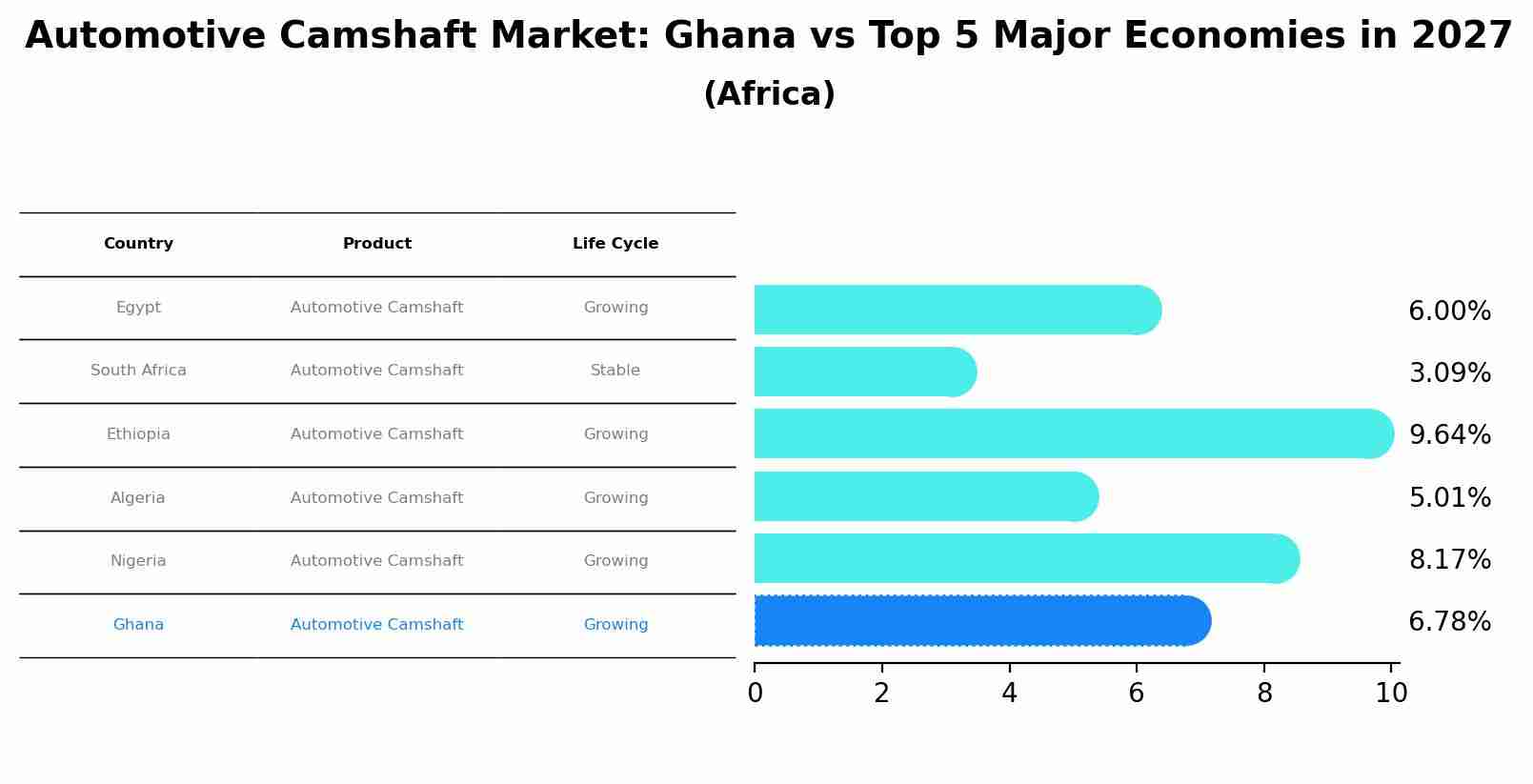 Automotive Camshaft Market: Ghana vs Top 5 Major Economies in 2027
(Africa)

| Country | Product | Life Cycle |
|---|---|---|
| Egypt | Automotive Camshaft | Growing |
| South Africa | Automotive Camshaft | Stable |
| Ethiopia | Automotive Camshaft | Growing |
| Algeria | Automotive Camshaft | Growing |
| Nigeria | Automotive Camshaft | Growing |
| Ghana | Automotive Camshaft | Growing |

6.00%
3.09%
9.64%
5.01%
8.17%
6.78%

0 2 4 6 8 10